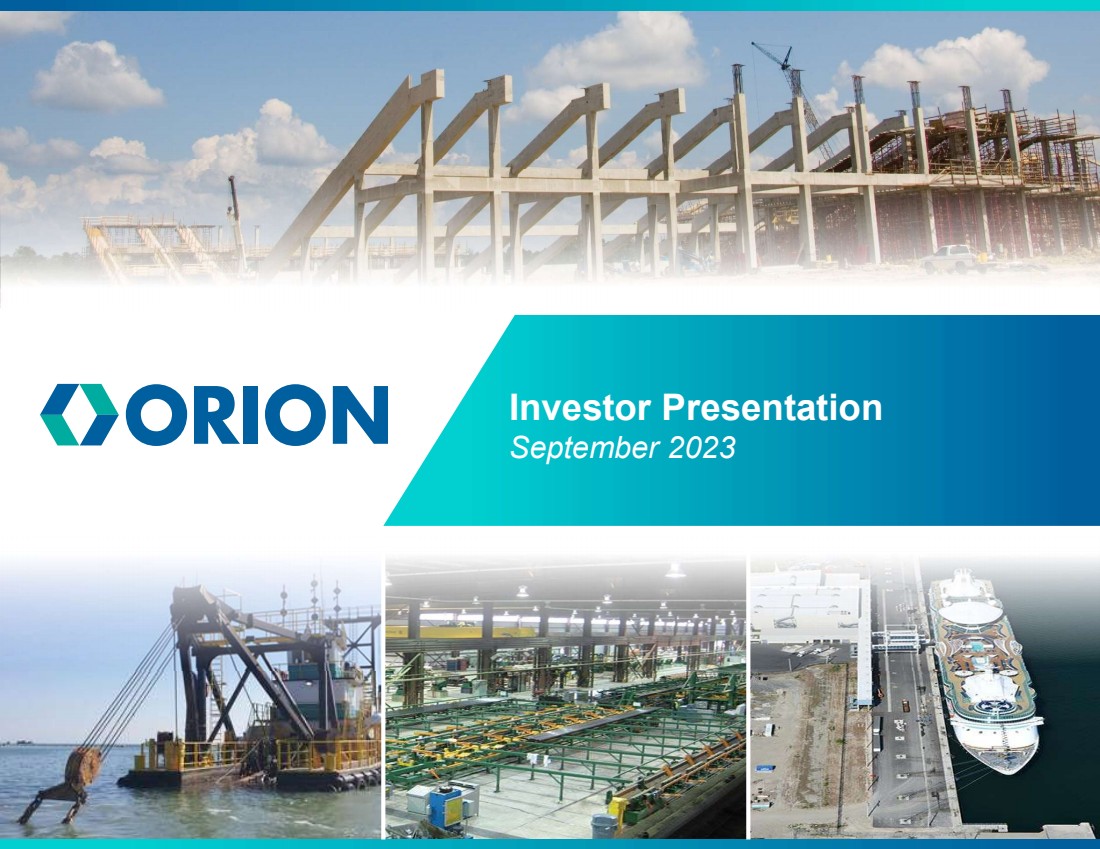 ORION

Investor Presentation
September 2023